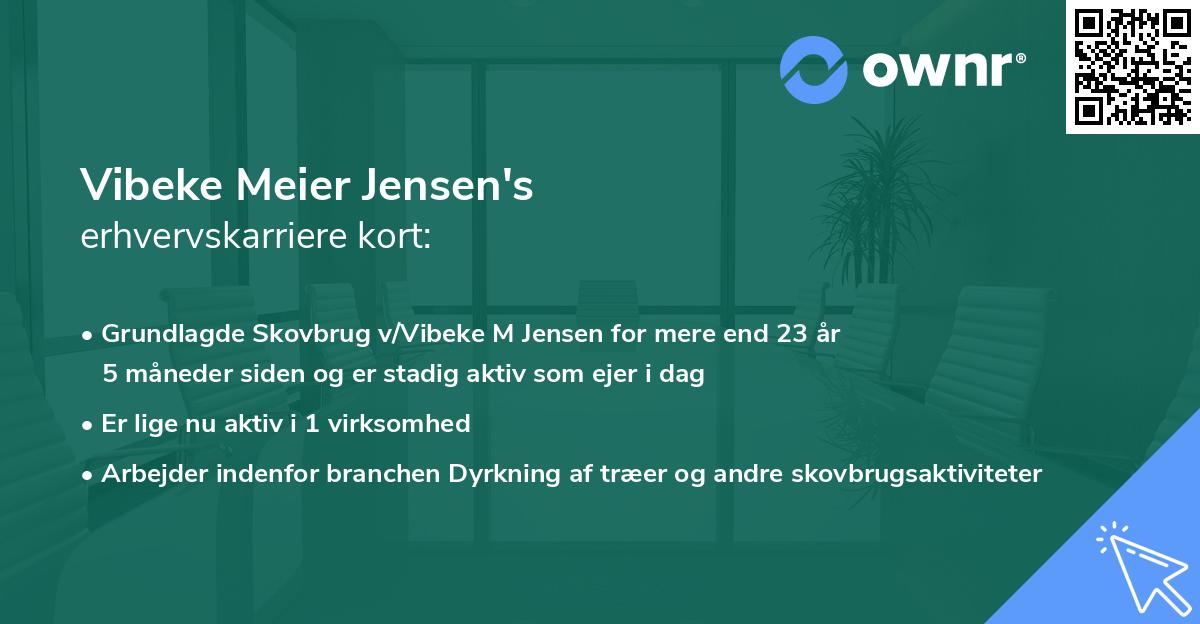 ownr®

Vibeke Meier Jensen's
erhvervskarriere kort:

• Grundlagde Skovbrug v/Vibeke M Jensen for mere end 23 år 5 måneder siden og er stadig aktiv som ejer i dag

• Er lige nu aktiv i 1 virksomhed

• Arbejder indenfor branchen Dyrkning af træer og andre skovbrugsaktiviteter